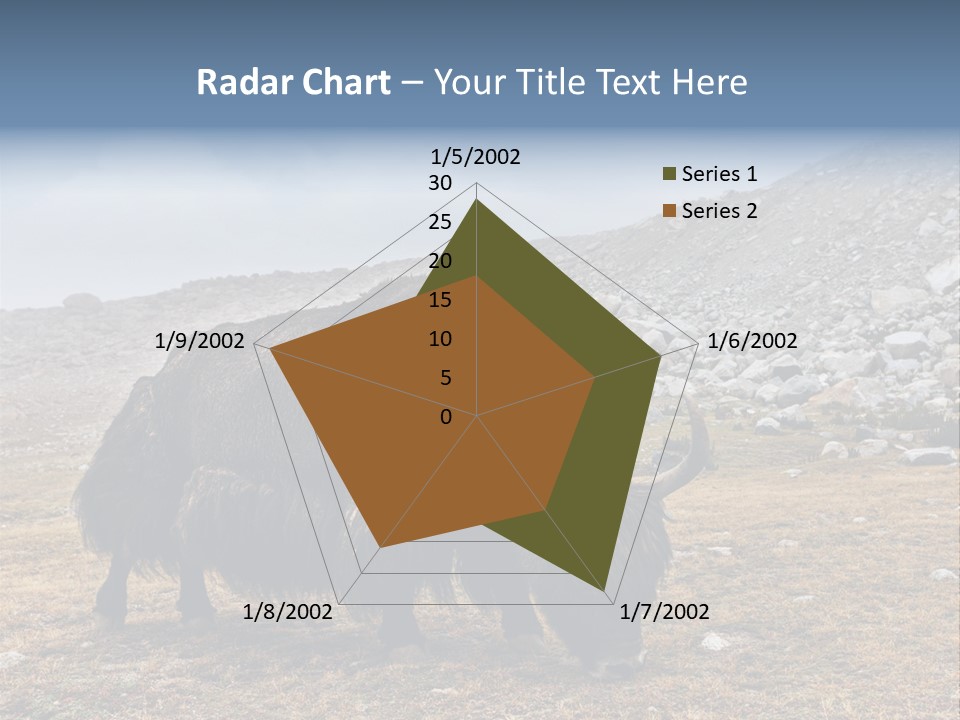 Radar Chart – Your Title Text Here

1/5/2002
30
25
20
15
10
5
0
1/6/2002
1/7/2002
1/8/2002
1/9/2002

Series 1
Series 2